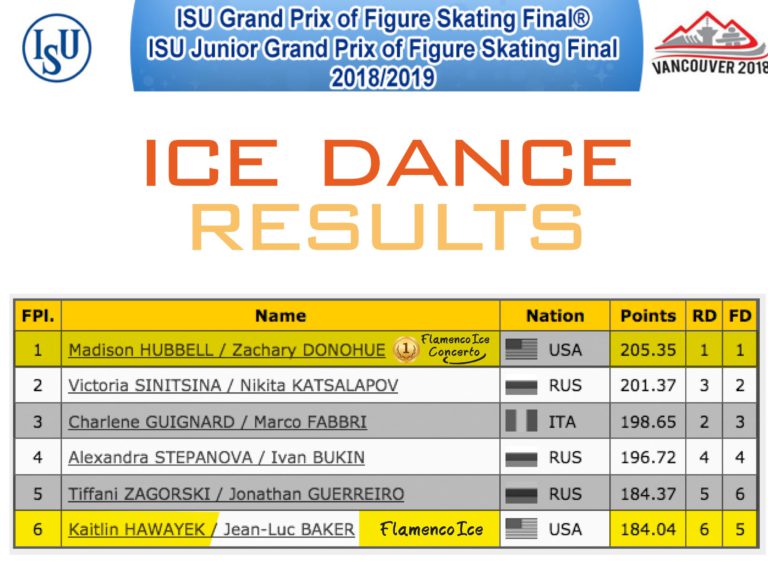 ISU

ISU Grand Prix of Figure Skating Final®
ISU Junior Grand Prix of Figure Skating Final
2018/2019

VANCOUVER 2018

ICE DANCE
RESULTS

| FPl. | Name | Nation | Points | RD | FD |
|---|---|---|---|---|---|
| 1 | Madison HUBBELL / Zachary DONOHUE 1 Flamenco Ice Concerto | USA | 205.35 | 1 | 1 |
| 2 | Victoria SINITSINA / Nikita KATSALAPOV | RUS | 201.37 | 3 | 2 |
| 3 | Charlene GUIGNARD / Marco FABBRI | ITA | 198.65 | 2 | 3 |
| 4 | Alexandra STEPANOVA / Ivan BUKIN | RUS | 196.72 | 4 | 4 |
| 5 | Tiffani ZAGORSKI / Jonathan GUERREIRO | RUS | 184.37 | 5 | 6 |
| 6 | Kaitlin HAWAYEK / Jean-Luc BAKER Flamenco Ice | USA | 184.04 | 6 | 5 |